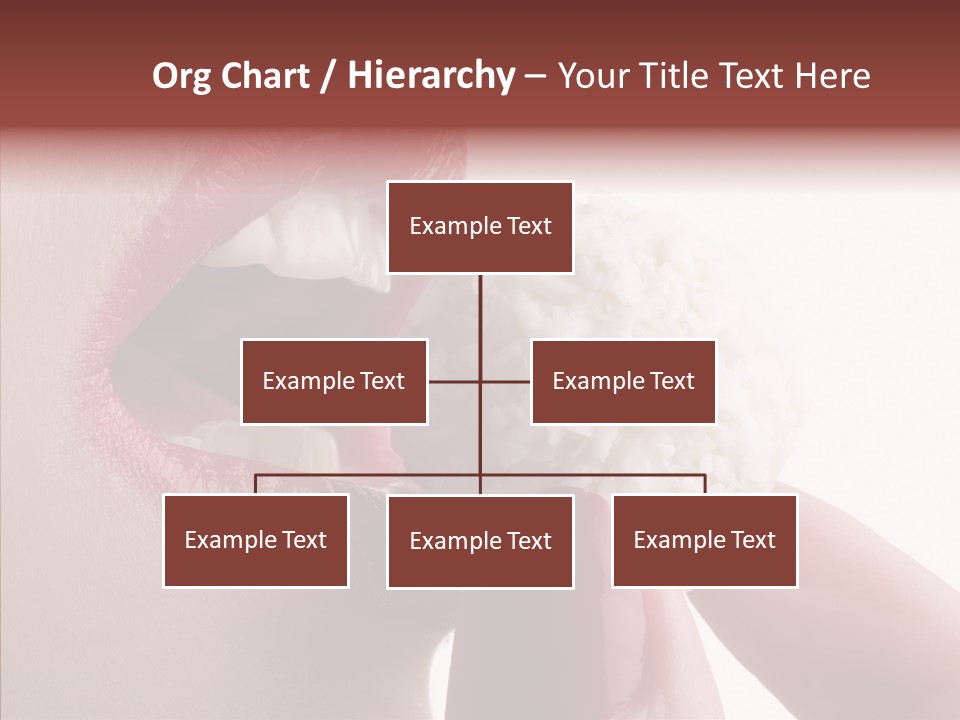 Org Chart / Hierarchy – Your Title Text Here

Example Text

Example Text

Example Text

Example Text

Example Text

Example Text